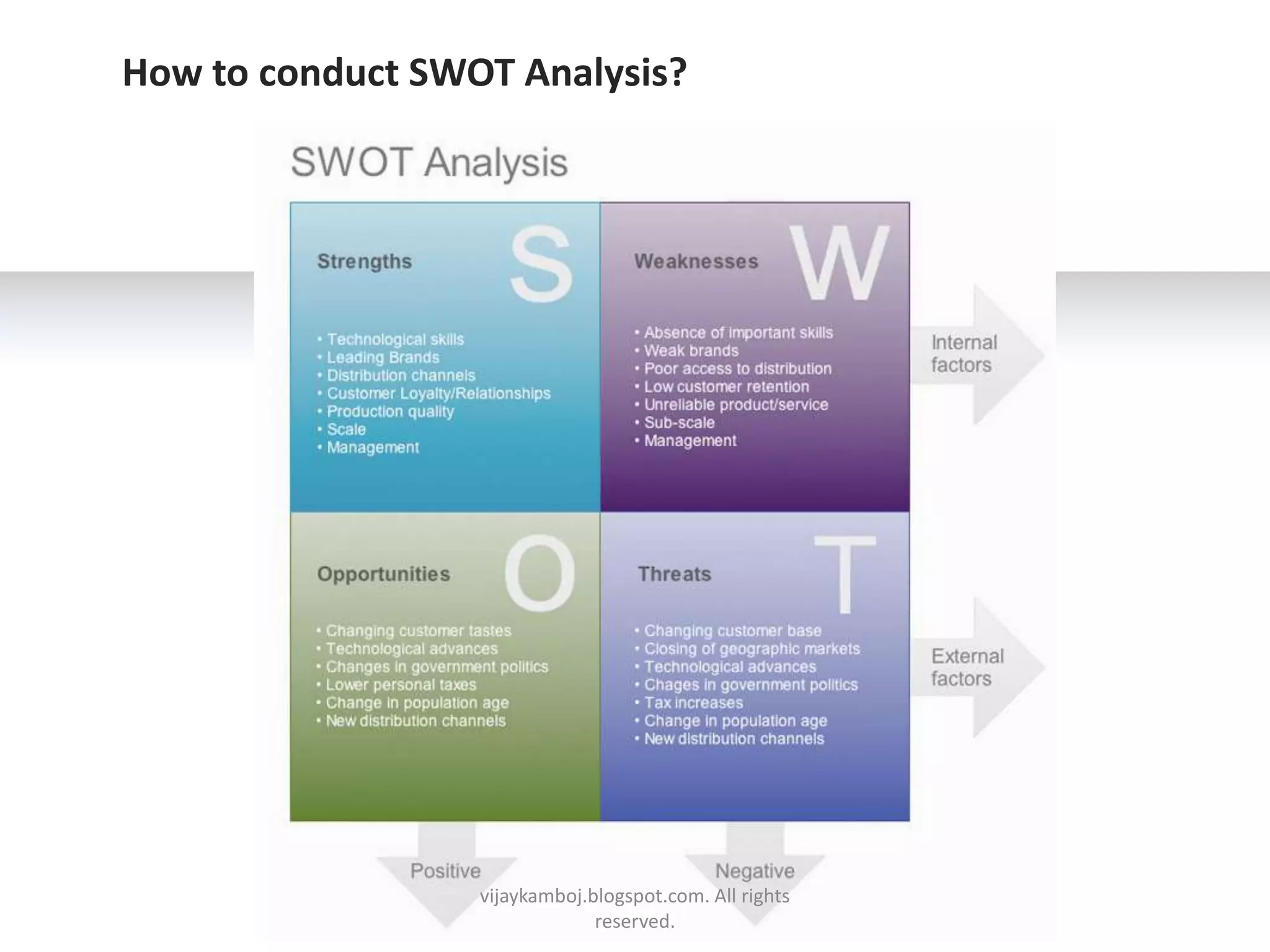 How to conduct SWOT Analysis?

SWOT Analysis

Strengths S

• Technological skills
• Leading Brands
• Distribution channels
• Customer Loyalty/Relationships
• Production quality
• Scale
• Management

Weaknesses W

• Absence of important skills
• Weak brands
• Poor access to distribution
• Low customer retention
• Unreliable product/service
• Sub-scale
• Management

Internal factors

Opportunities O

• Changing customer tastes
• Technological advances
• Changes in government politics
• Lower personal taxes
• Change in population age
• New distribution channels

Threats T

• Changing customer base
• Closing of geographic markets
• Technological advances
• Chages in government politics
• Tax increases
• Change in population age
• New distribution channels

External factors

Positive

Negative

vijaykamboj.blogspot.com. All rights reserved.